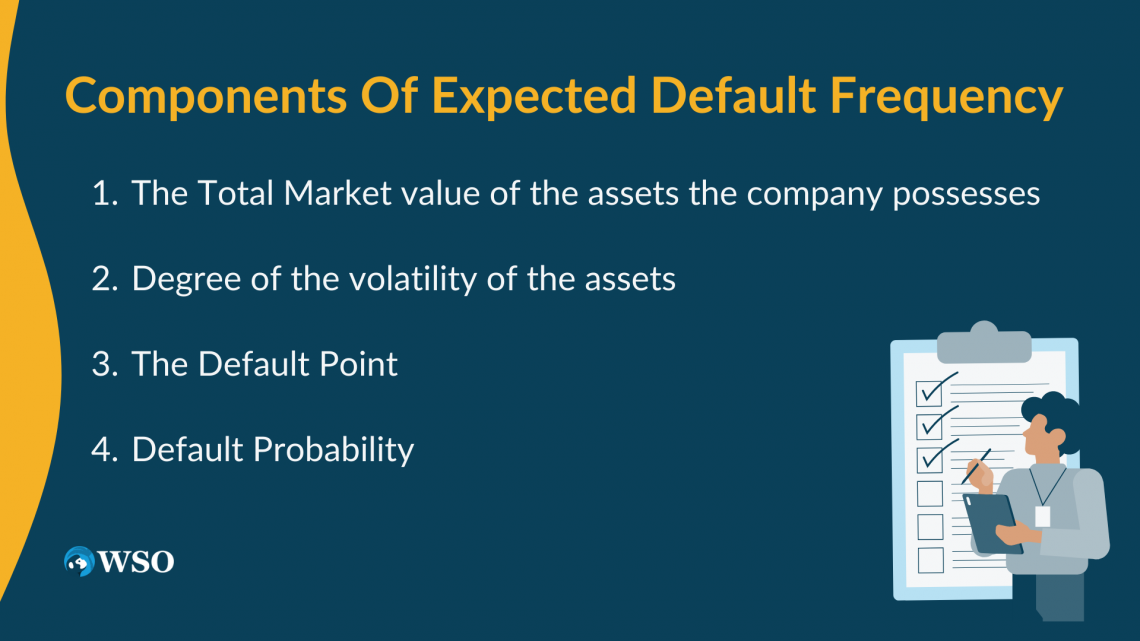 Components Of Expected Default Frequency

1. The Total Market value of the assets the company possesses

2. Degree of the volatility of the assets

3. The Default Point

4. Default Probability

WSO